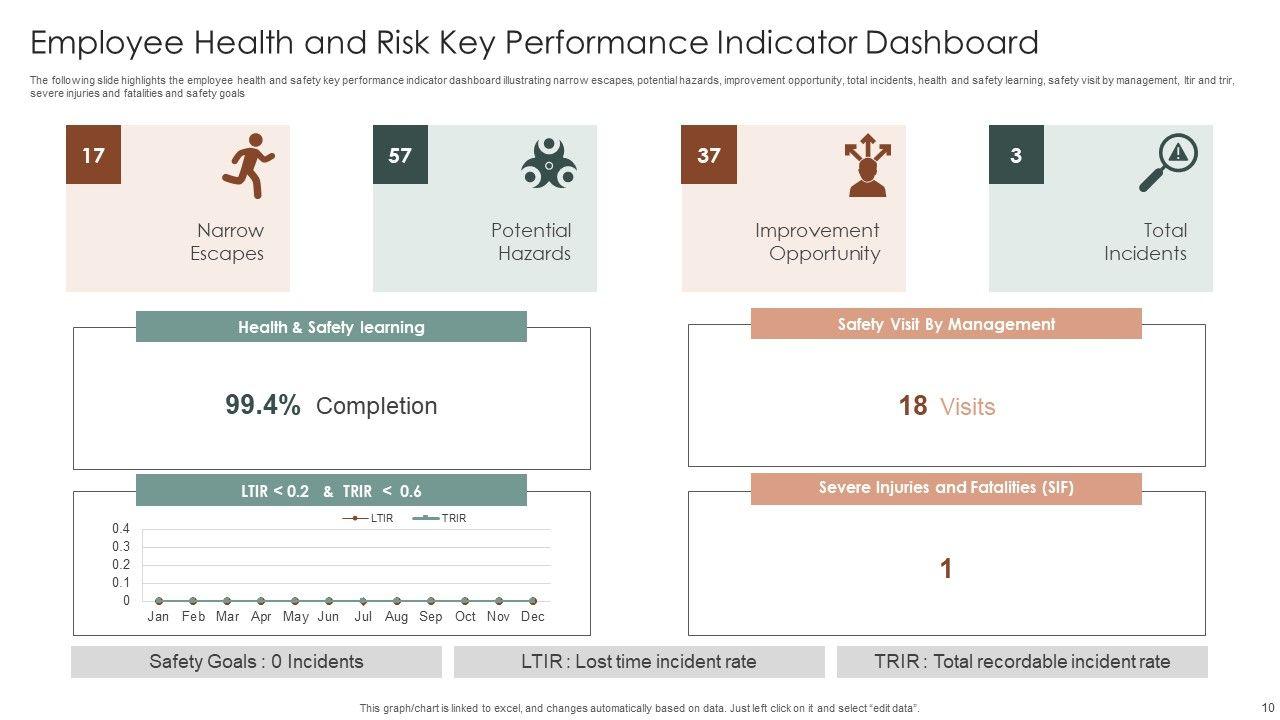 Employee Health and Risk Key Performance Indicator Dashboard

The following slide highlights the employee health and safety key performance indicator dashboard illustrating narrow escapes, potential hazards, improvement opportunity, total incidents, health and safety learning, safety visit by management, ltir and trir, severe injuries and fatalities and safety goals

17
Narrow Escapes

57
Potential Hazards

37
Improvement Opportunity

3
Total Incidents

Health & Safety learning

99.4% Completion

Safety Visit By Management

18 Visits

LTIR < 0.2 & TRIR < 0.6

LTIR TRIR

0.4
0.3
0.2
0.1
0

Jan Feb Mar Apr May Jun Jul Aug Sep Oct Nov Dec

Severe Injuries and Fatalities (SIF)

1

Safety Goals : 0 Incidents

LTIR : Lost time incident rate

TRIR : Total recordable incident rate

This graph/chart is linked to excel, and changes automatically based on data. Just left click on it and select "edit data".

10